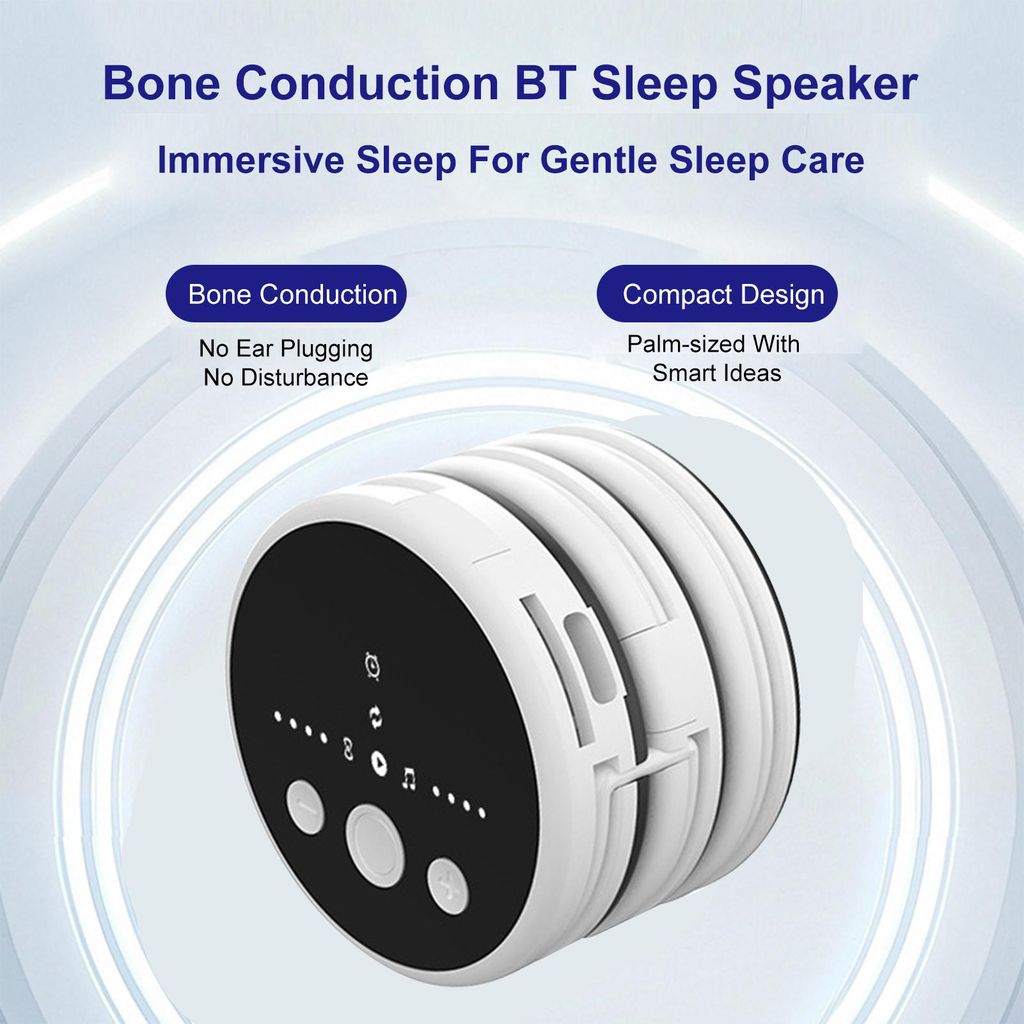 Bone Conduction BT Sleep Speaker

Immersive Sleep For Gentle Sleep Care

Bone Conduction

No Ear Plugging
No Disturbance

Compact Design

Palm-sized With
Smart Ideas